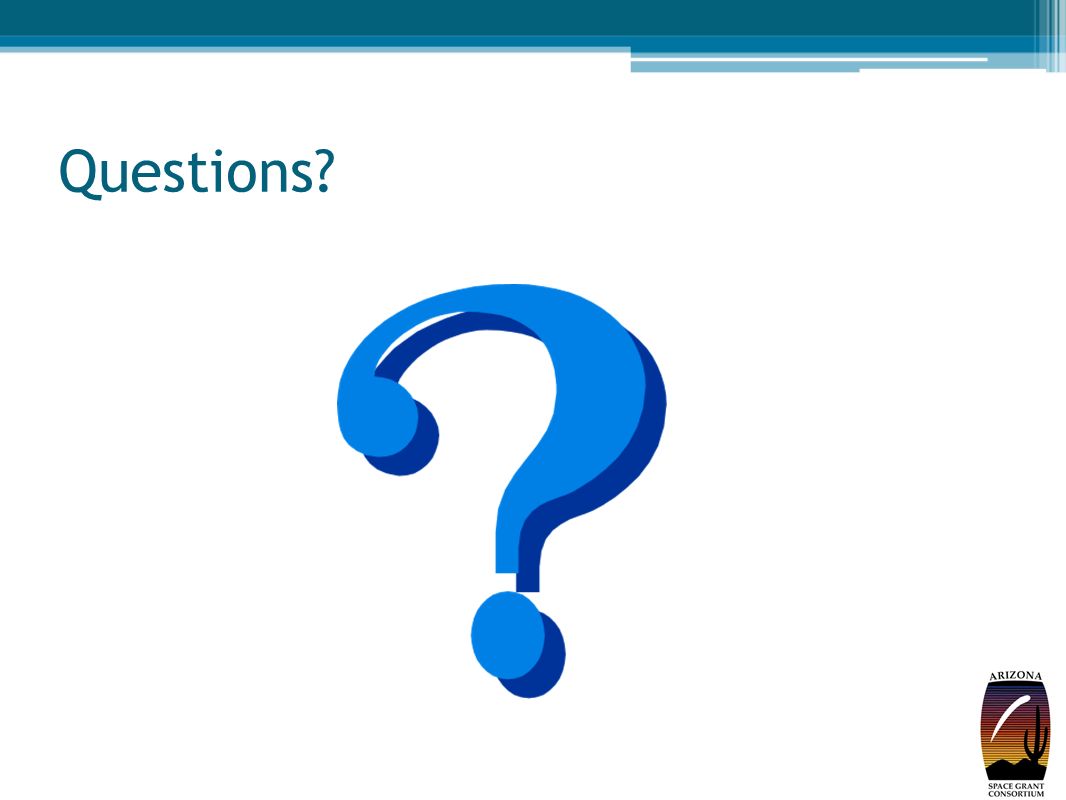 Questions?

ARIZONA
SPACE GRANT
CONSORTIUM